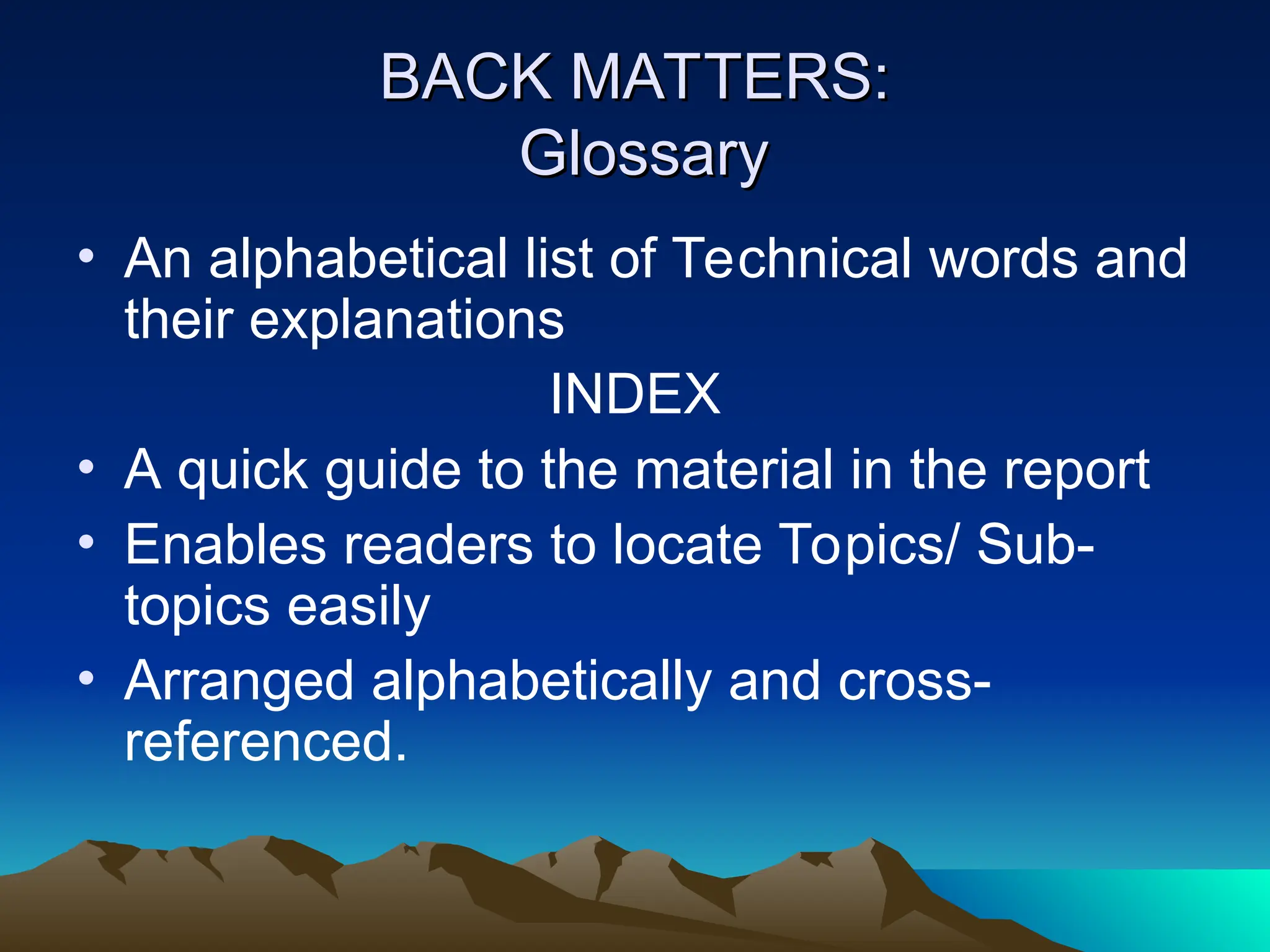 BACK MATTERS:
Glossary

• An alphabetical list of Technical words and their explanations

INDEX

• A quick guide to the material in the report
• Enables readers to locate Topics/ Sub-topics easily
• Arranged alphabetically and cross-referenced.